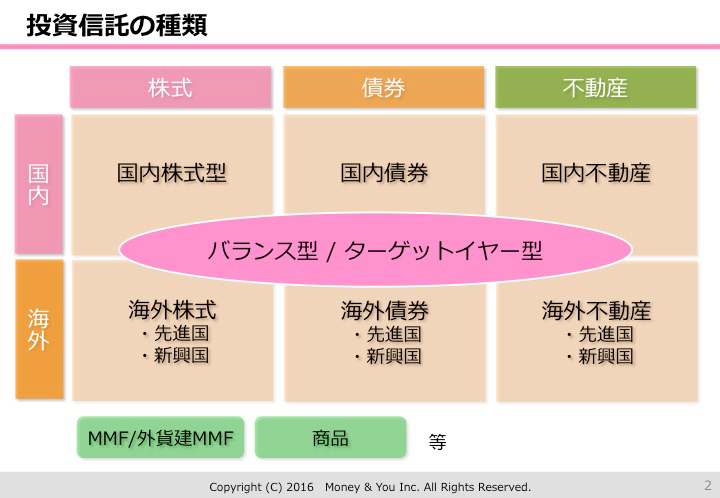 投資信託の種類

| | 株式 | 債券 | 不動産 |
|---|---|---|---|
| 国内 | 国内株式型 | 国内債券 | 国内不動産 |
| 海外 | 海外株式 ・先進国 ・新興国 | 海外債券 ・先進国 ・新興国 | 海外不動産 ・先進国 ・新興国 |

バランス型 / ターゲットイヤー型

MMF/外貨建MMF

商品

等

Copyright (C) 2016 Money & You Inc. All Rights Reserved.

2